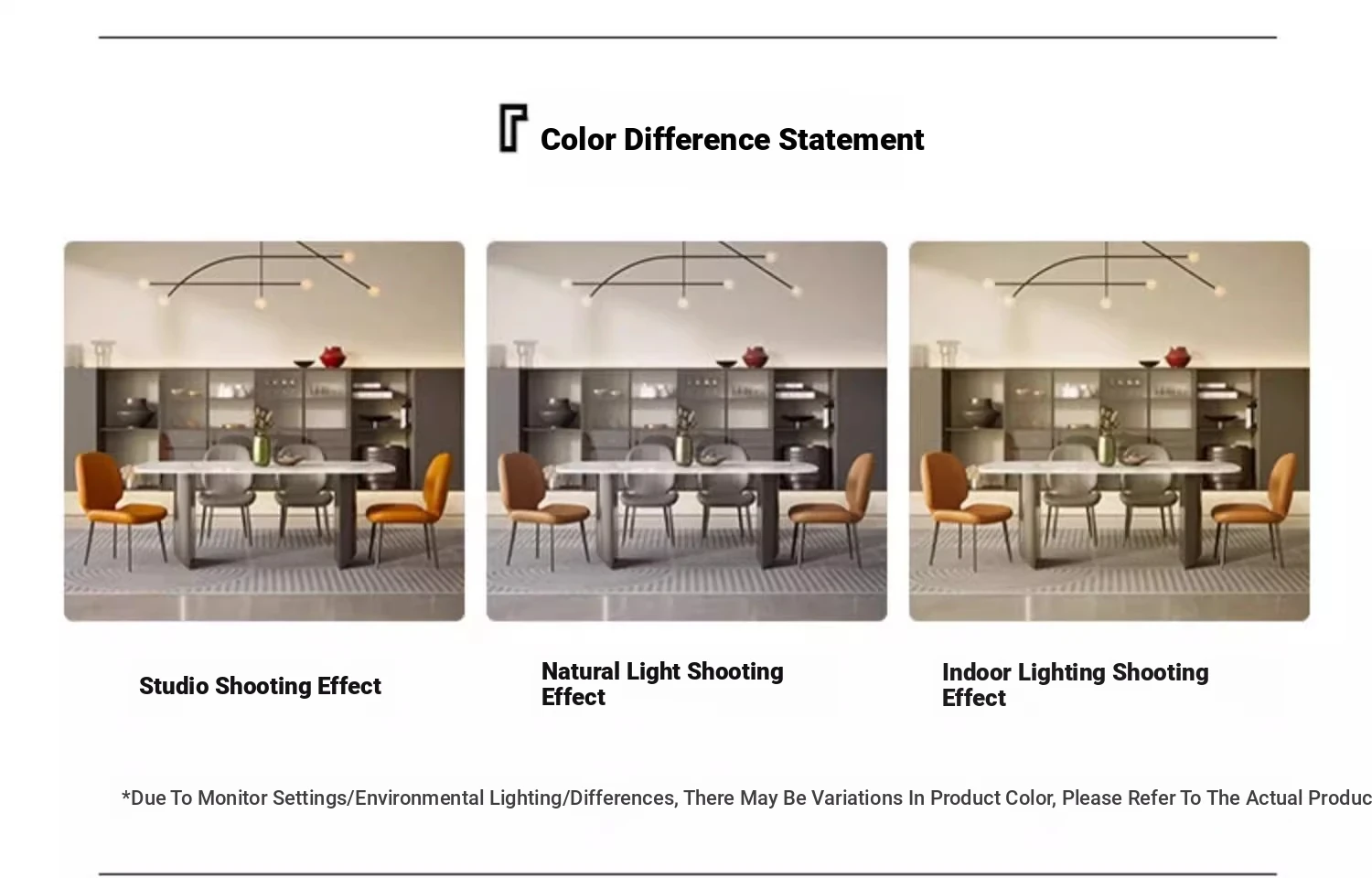 Color Difference Statement

Studio Shooting Effect

Natural Light Shooting Effect

Indoor Lighting Shooting Effect

*Due To Monitor Settings/Environmental Lighting/Differences, There May Be Variations In Product Color, Please Refer To The Actual Produc